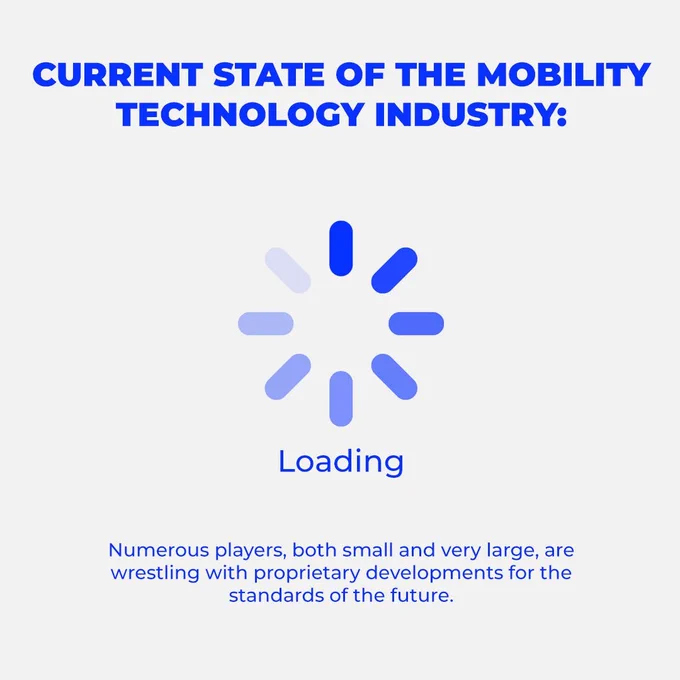 CURRENT STATE OF THE MOBILITY TECHNOLOGY INDUSTRY:

Loading

Numerous players, both small and very large, are wrestling with proprietary developments for the standards of the future.